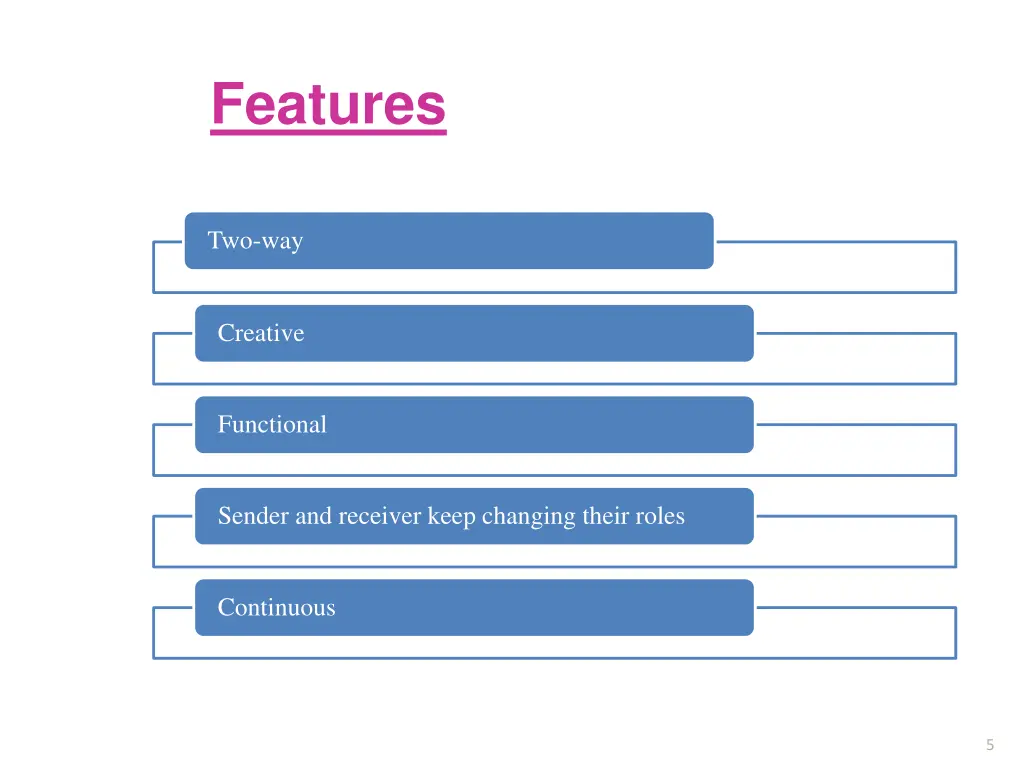 Features

Two-way

Creative

Functional

Sender and receiver keep changing their roles

Continuous

5